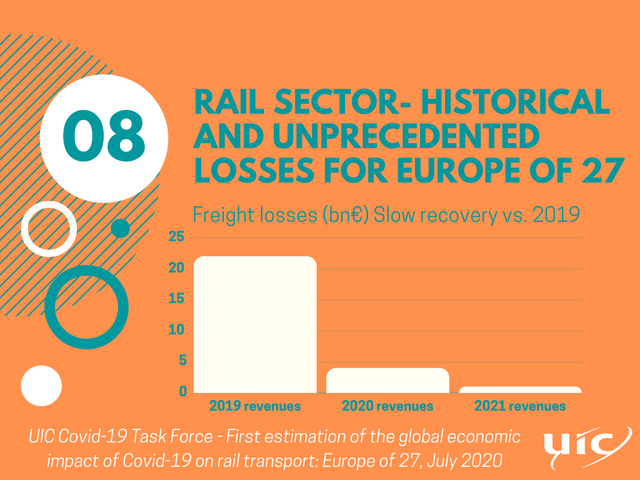 08

RAIL SECTOR- HISTORICAL AND UNPRECEDENTED LOSSES FOR EUROPE OF 27

Freight losses (bn€) Slow recovery vs. 2019

25
20
15
10
5
0

2019 revenues
2020 revenues
2021 revenues

UIC Covid-19 Task Force - First estimation of the global economic impact of Covid-19 on rail transport: Europe of 27, July 2020

UIC